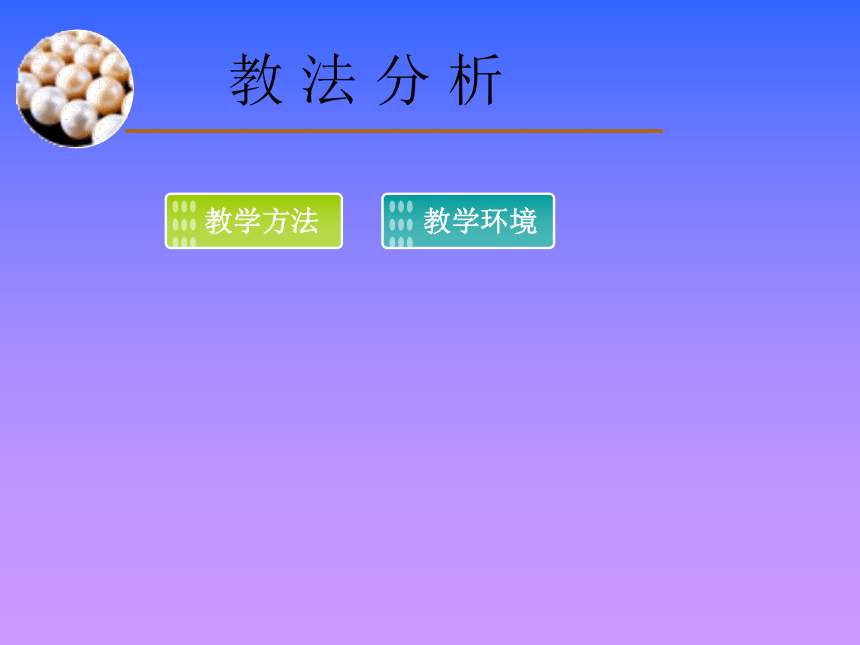 教 法 分 析

教学方法

教学环境